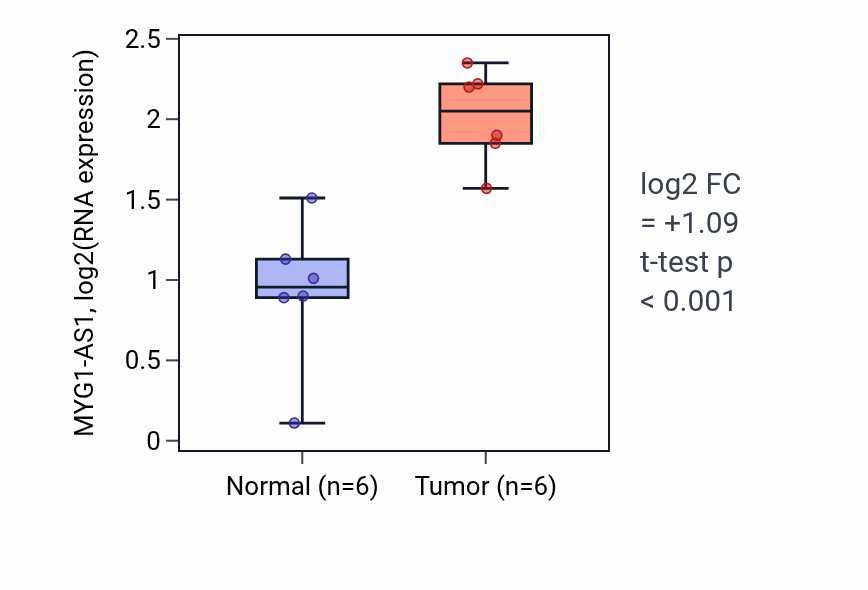 MYG1-AS1, log2(RNA expression)
2.5
2
1.5
1
0.5
0
Normal (n=6)
Tumor (n=6)
log2 FC
= +1.09
t-test p
< 0.001